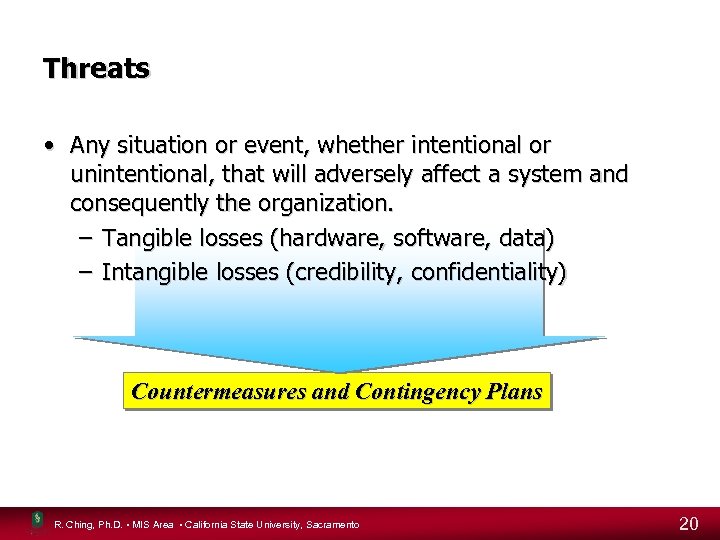 Threats

• Any situation or event, whether intentional or unintentional, that will adversely affect a system and consequently the organization.
– Tangible losses (hardware, software, data)
– Intangible losses (credibility, confidentiality)

Countermeasures and Contingency Plans

R. Ching, Ph.D. • MIS Area • California State University, Sacramento

20